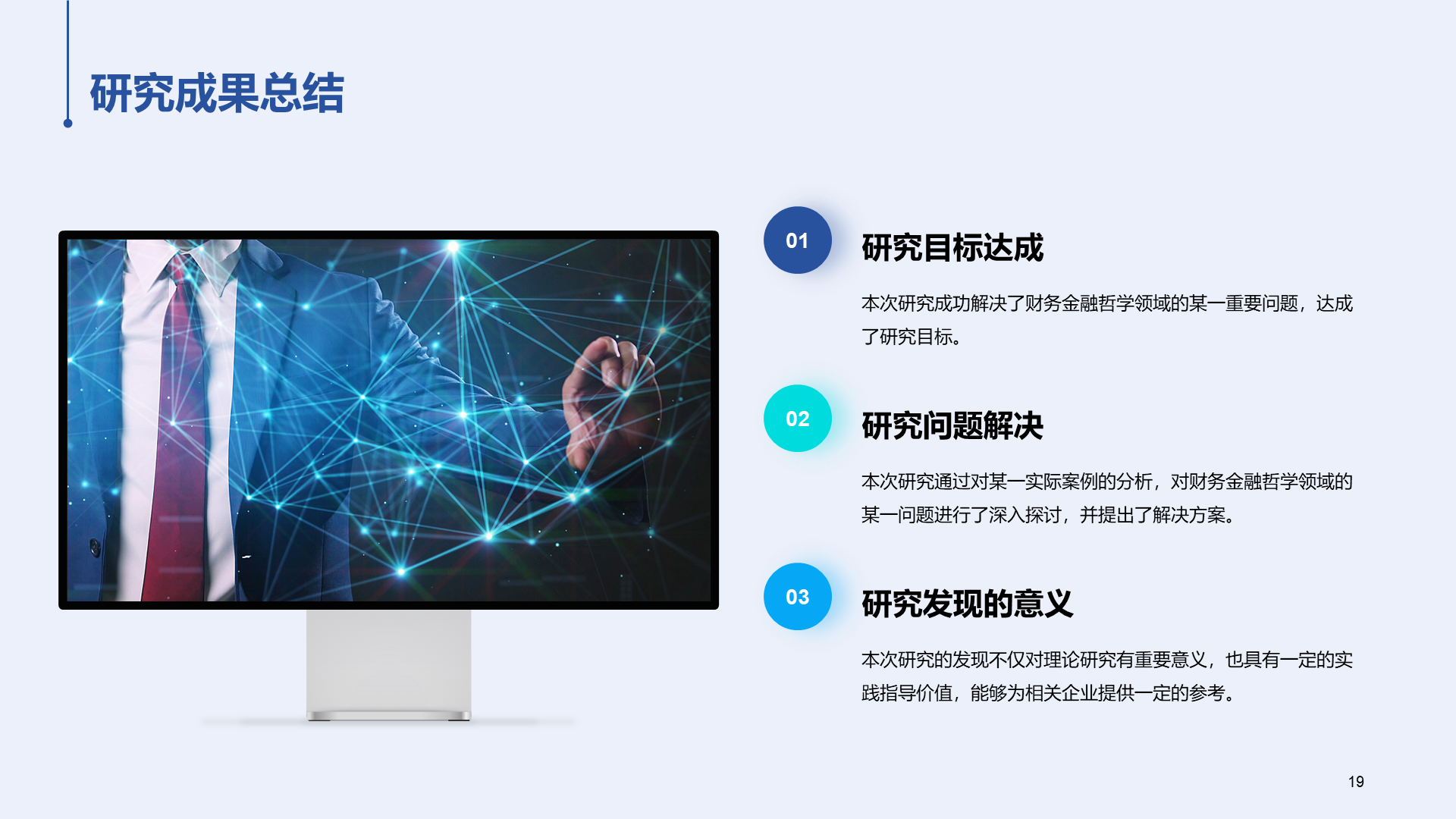 研究成果总结

01

研究目标达成

本次研究成功解决了财务金融哲学领域的某一重要问题，达成了研究目标。

02

研究问题解决

本次研究通过对某一实际案例的分析，对财务金融哲学领域的某一问题进行了深入探讨，并提出了解决方案。

03

研究发现的意义

本次研究的发现不仅对理论研究有重要意义，也具有一定的实践指导价值，能够为相关企业提供一定的参考。

19